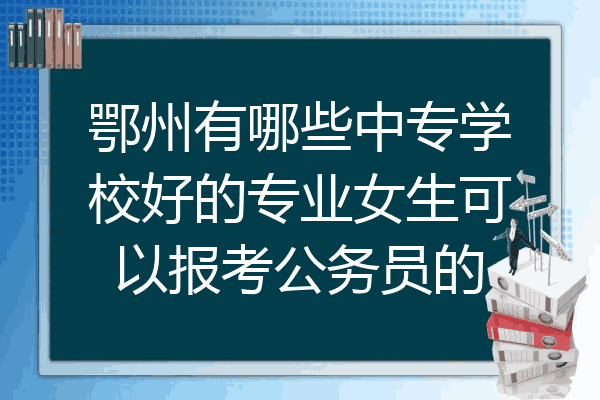 鄂州有哪些中专学校好的专业女生可以报考公务员的